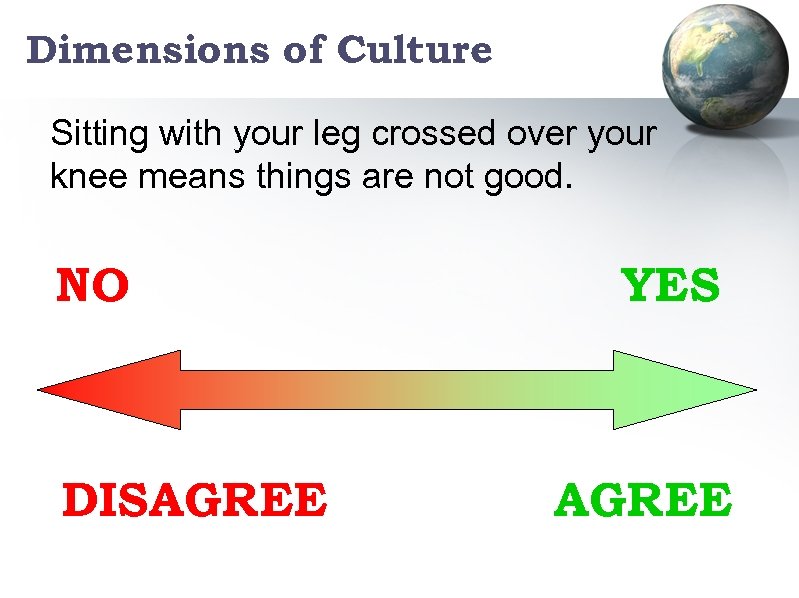 Dimensions of Culture

Sitting with your leg crossed over your knee means things are not good.

NO

YES

DISAGREE

AGREE